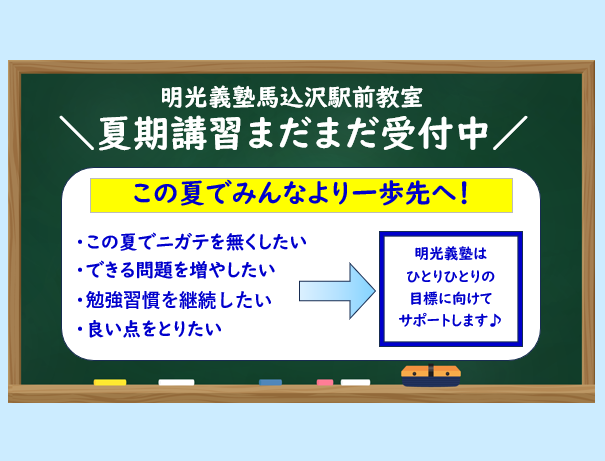 明光義塾馬込沢駅前教室
＼夏期講習まだまだ受付中／

この夏でみんなより一歩先へ！

・この夏でニガテを無くしたい
・できる問題を増やしたい
・勉強習慣を継続したい
・良い点をとりたい

明光義塾は
ひとりひとりの
目標に向けて
サポートします♪